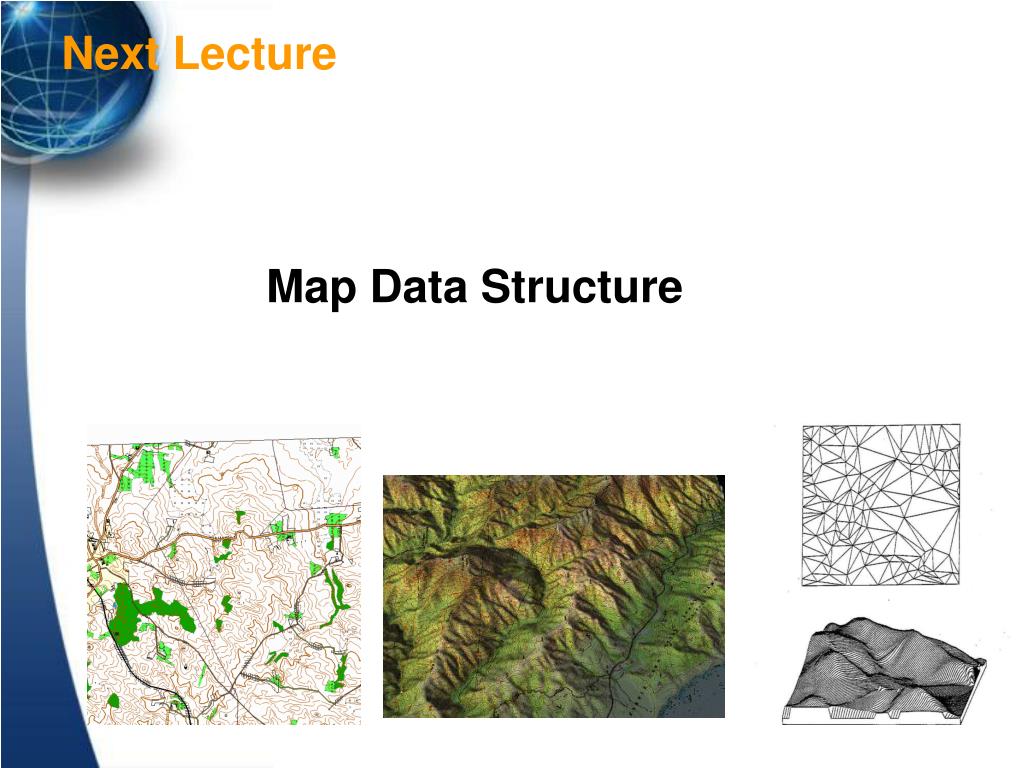 Next Lecture

Map Data Structure